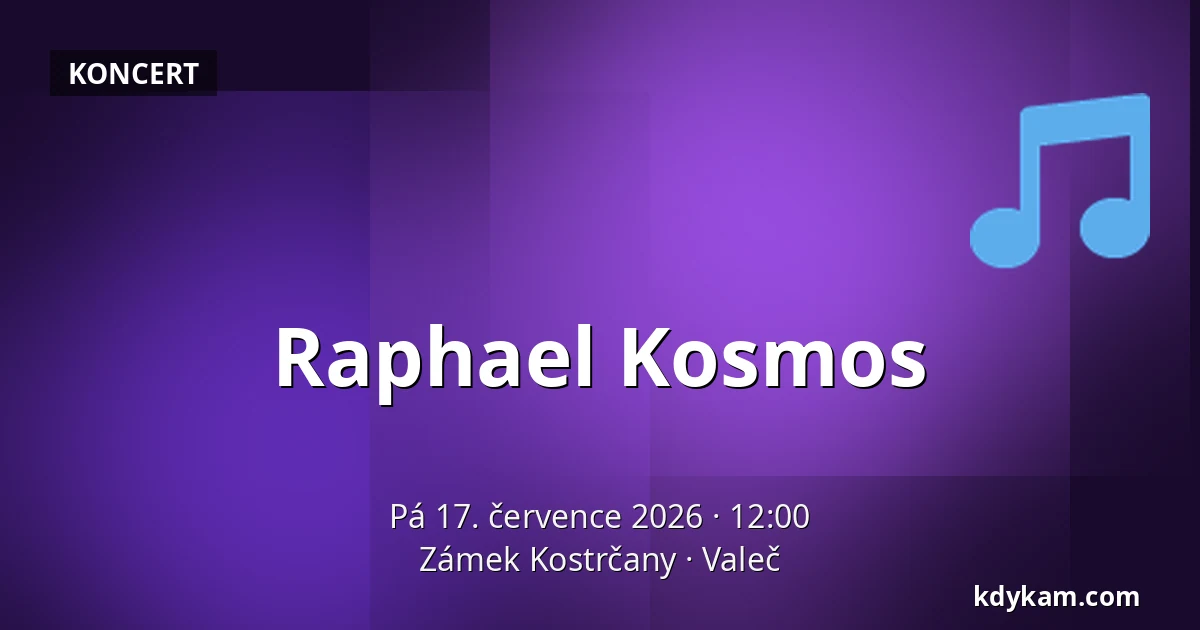 KONCERT

Raphael Kosmos

Pá 17. července 2026 · 12:00
Zámek Kostrčany · Valeč

kdykam.com